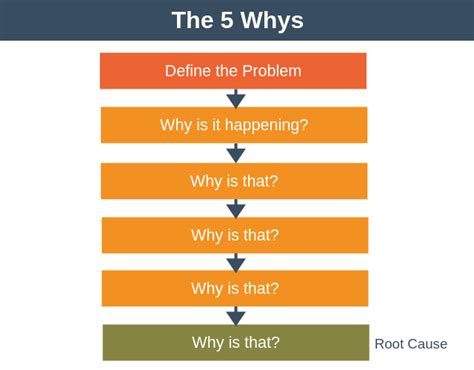 The 5 Whys

Define the Problem

Why is it happening?

Why is that?

Why is that?

Why is that?

Why is that?

Root Cause